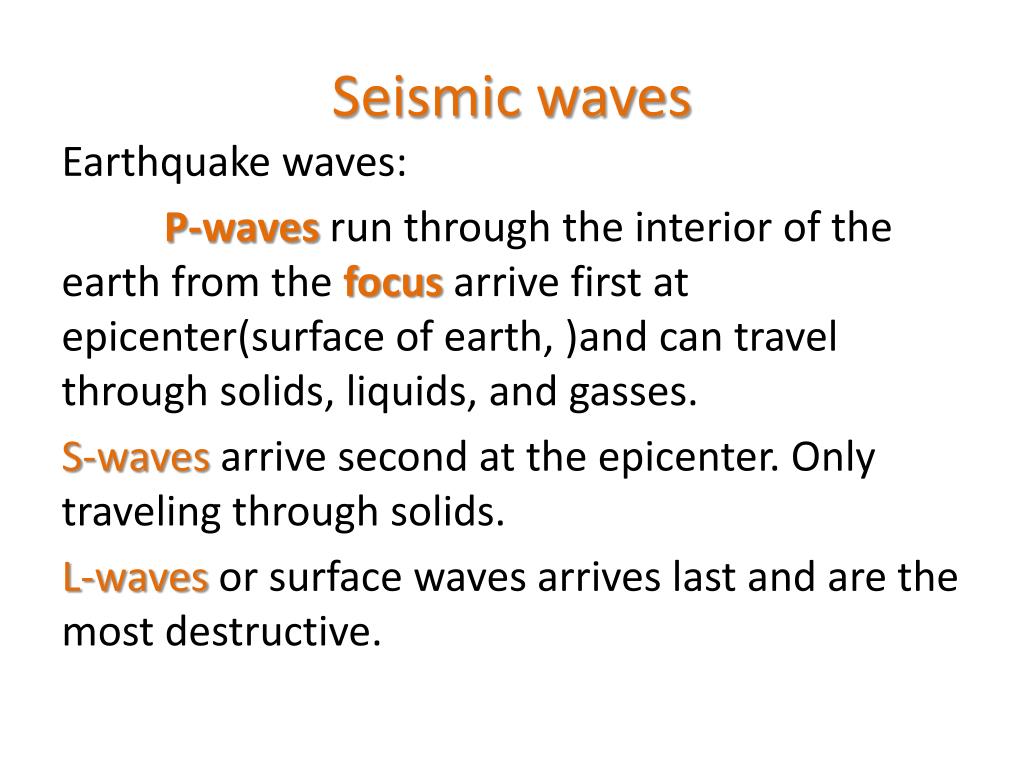 Seismic waves

Earthquake waves:

P-waves run through the interior of the earth from the focus arrive first at epicenter(surface of earth, )and can travel through solids, liquids, and gasses.

S-waves arrive second at the epicenter. Only traveling through solids.

L-waves or surface waves arrives last and are the most destructive.